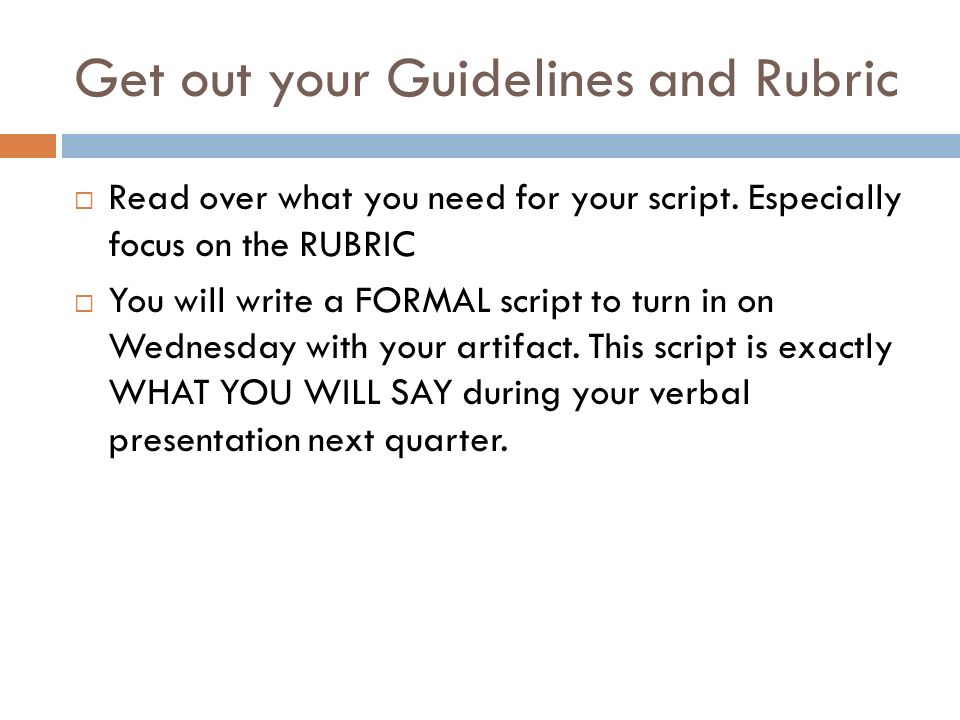 Get out your Guidelines and Rubric

□ Read over what you need for your script. Especially focus on the RUBRIC

□ You will write a FORMAL script to turn in on Wednesday with your artifact. This script is exactly WHAT YOU WILL SAY during your verbal presentation next quarter.